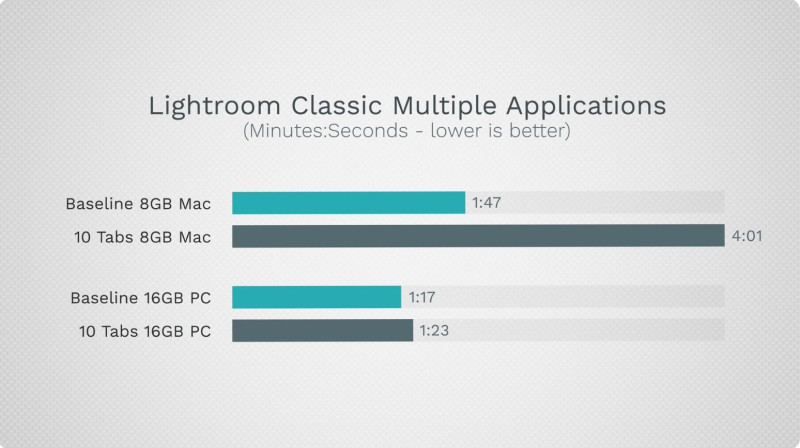 Lightroom Classic Multiple Applications
(Minutes:Seconds - lower is better)

Baseline 8GB Mac 1:47
10 Tabs 8GB Mac 4:01

Baseline 16GB PC 1:17
10 Tabs 16GB PC 1:23